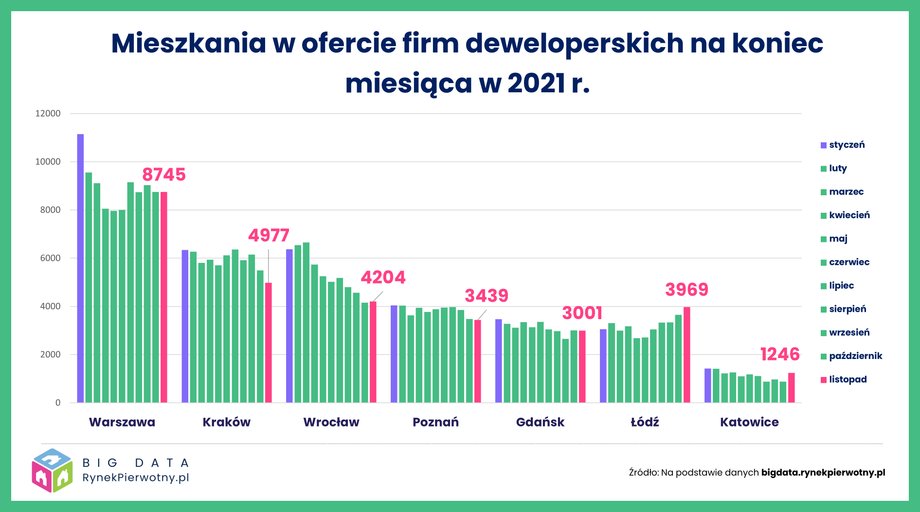 Mieszkania w ofercie firm deweloperskich na koniec miesiąca w 2021 r.

12000
10000
8000
6000
4000
2000
0

8745
4977
4204
3439
3001
3969
1246

Warszawa
Kraków
Wrocław
Poznań
Gdańsk
Łódź
Katowice

styczeń
luty
marzec
kwiecień
maj
czerwiec
lipiec
sierpień
wrzesień
październik
listopad

BIG DATA
RynekPierwotny.pl

Źródło: Na podstawie danych bigdata.rynekpierwotny.pl